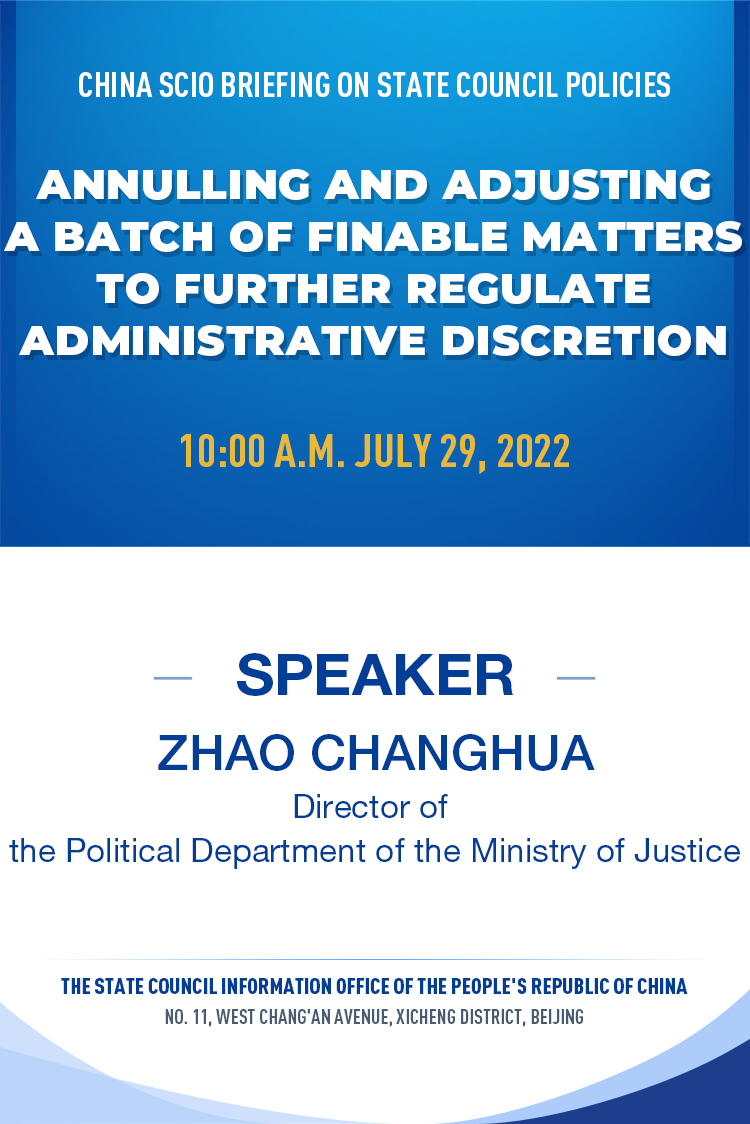 CHINA SCIO BRIEFING ON STATE COUNCIL POLICIES

ANNULLING AND ADJUSTING A BATCH OF FINABLE MATTERS TO FURTHER REGULATE ADMINISTRATIVE DISCRETION

10:00 A.M. JULY 29, 2022

SPEAKER

ZHAO CHANGHUA

Director of the Political Department of the Ministry of Justice

THE STATE COUNCIL INFORMATION OFFICE OF THE PEOPLE'S REPUBLIC OF CHINA

NO. 11, WEST CHANG'AN AVENUE, XICHENG DISTRICT, BEIJING